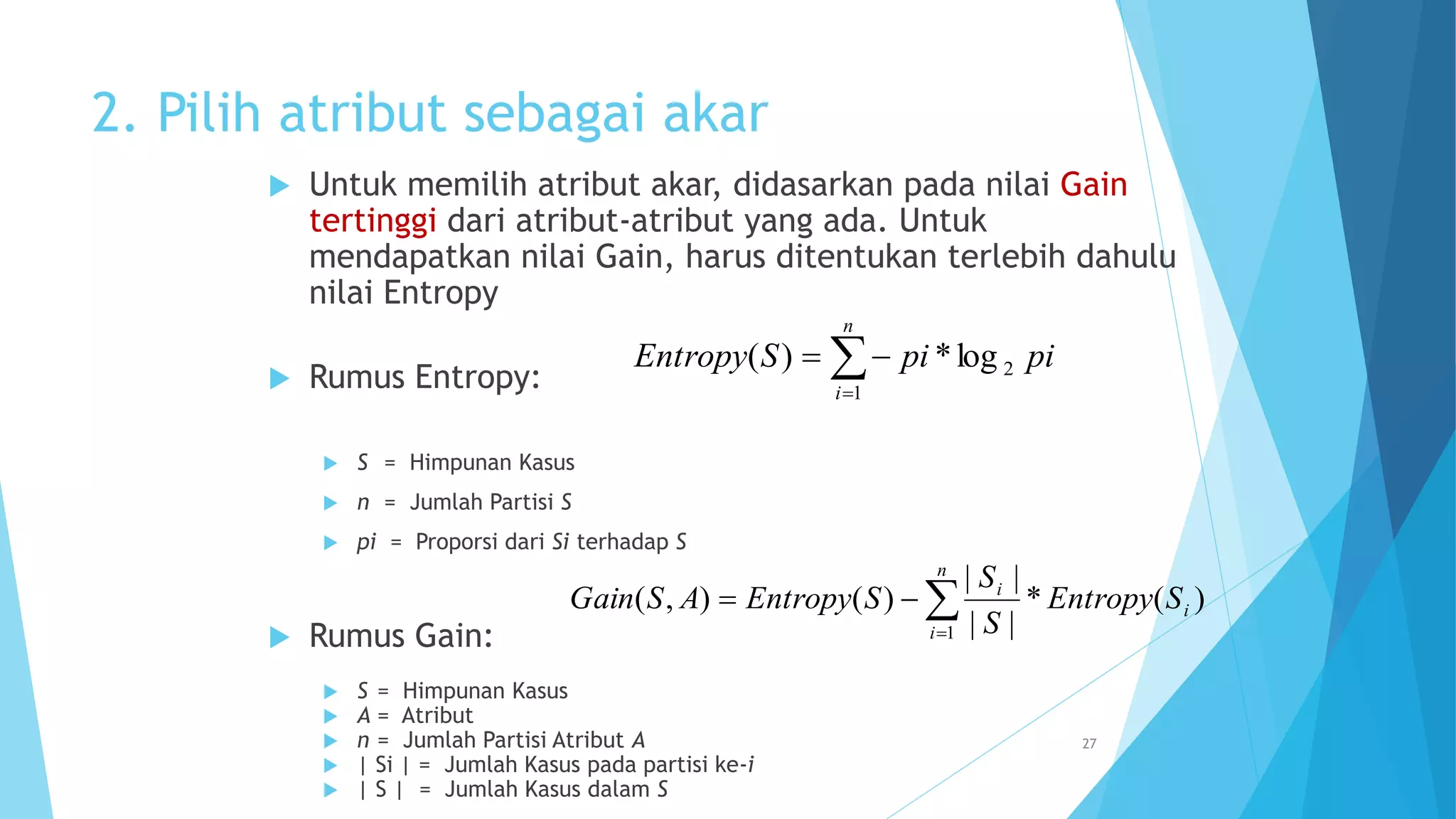 2. Pilih atribut sebagai akar

Untuk memilih atribut akar, didasarkan pada nilai Gain tertinggi dari atribut-atribut yang ada. Untuk mendapatkan nilai Gain, harus ditentukan terlebih dahulu nilai Entropy

Rumus Entropy:

$Entropy(S) = \sum_{i=1}^{n} - pi * \log_2 pi$

S = Himpunan Kasus

n = Jumlah Partisi S

pi = Proporsi dari Si terhadap S

Rumus Gain:

$Gain(S, A) = Entropy(S) - \sum_{i=1}^{n} \frac{|S_i|}{|S|} * Entropy(S_i)$

S = Himpunan Kasus
A = Atribut
n = Jumlah Partisi Atribut A
| Si | = Jumlah Kasus pada partisi ke-i
| S | = Jumlah Kasus dalam S

27